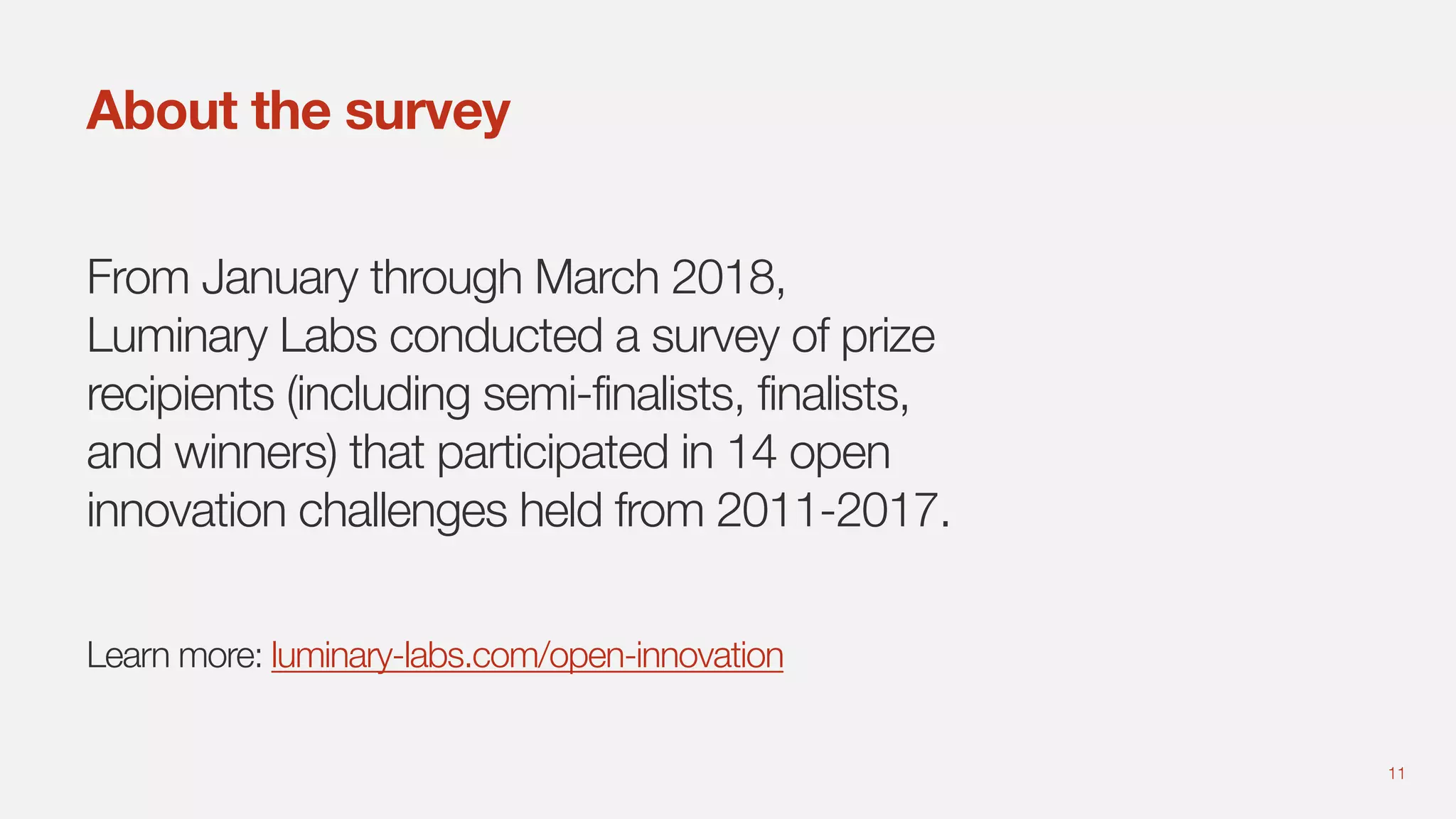 About the survey

From January through March 2018, Luminary Labs conducted a survey of prize recipients (including semi-finalists, finalists, and winners) that participated in 14 open innovation challenges held from 2011-2017.

Learn more: luminary-labs.com/open-innovation

11